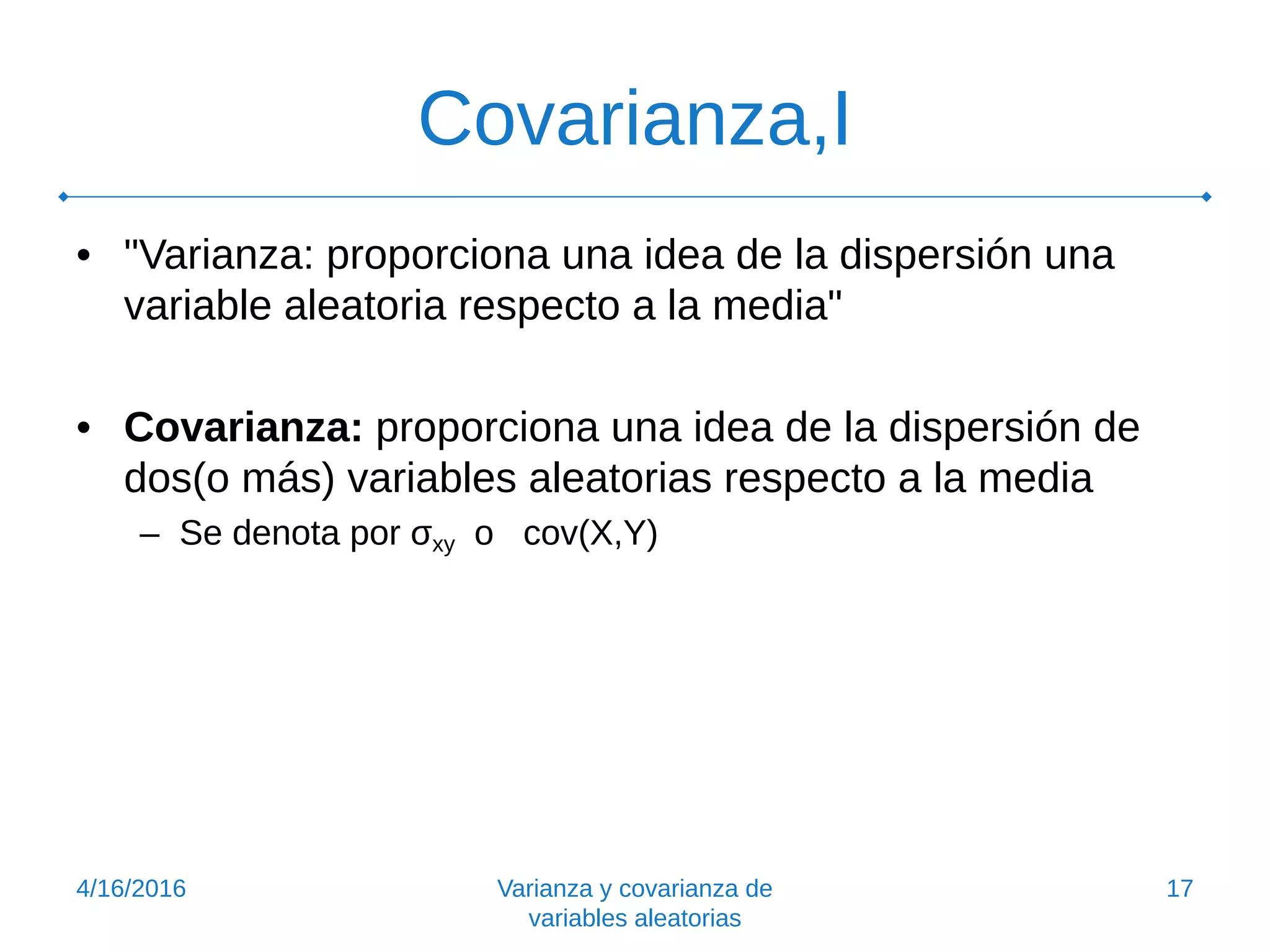 Covarianza,I

• "Varianza: proporciona una idea de la dispersión una variable aleatoria respecto a la media"

• **Covarianza:** proporciona una idea de la dispersión de dos(o más) variables aleatorias respecto a la media

– Se denota por $\sigma_{xy}$ o cov(X,Y)

4/16/2016

Varianza y covarianza de variables aleatorias

17